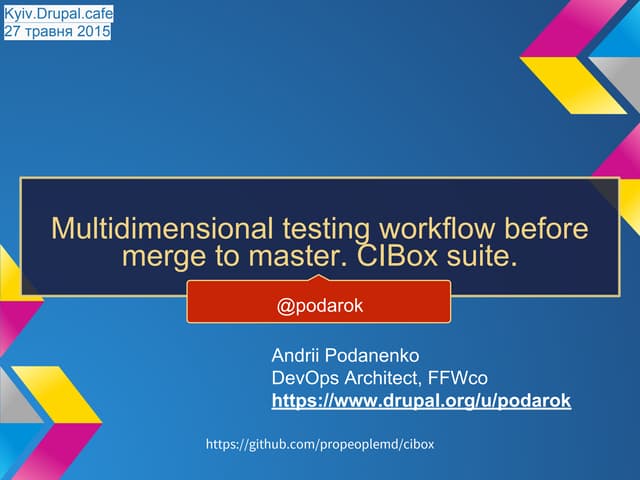 Kyiv.Drupal.cafe
27 травня 2015

Multidimensional testing workflow before merge to master. CIBox suite.

@podarok

Andrii Podanenko
DevOps Architect, FFWco
https://www.drupal.org/u/podarok

https://github.com/propeoplemd/cibox